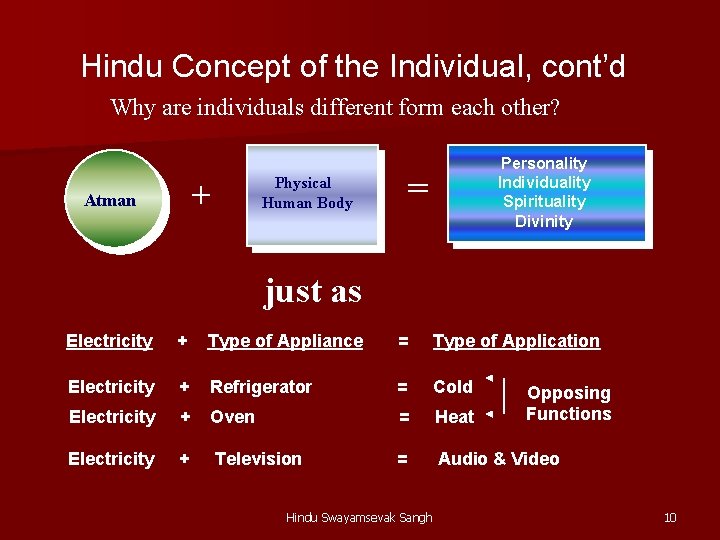 Hindu Concept of the Individual, cont'd

Why are individuals different form each other?

Atman + Physical Human Body = Personality Individuality Spirituality Divinity

just as

Electricity + Type of Appliance = Type of Application

Electricity + Refrigerator = Cold

Electricity + Oven = Heat

Opposing Functions

Electricity + Television = Audio & Video

Hindu Swayamsevak Sangh

10